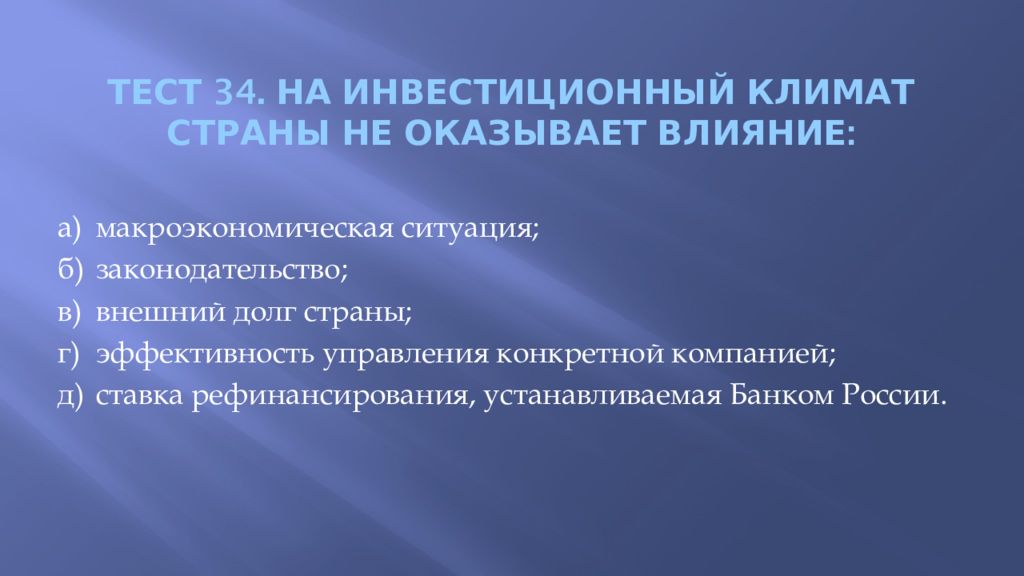 ТЕСТ 34. НА ИНВЕСТИЦИОННЫЙ КЛИМАТ СТРАНЫ НЕ ОКАЗЫВАЕТ ВЛИЯНИЕ:

а) макроэкономическая ситуация;
б) законодательство;
в) внешний долг страны;
г) эффективность управления конкретной компанией;
д) ставка рефинансирования, устанавливаемая Банком России.